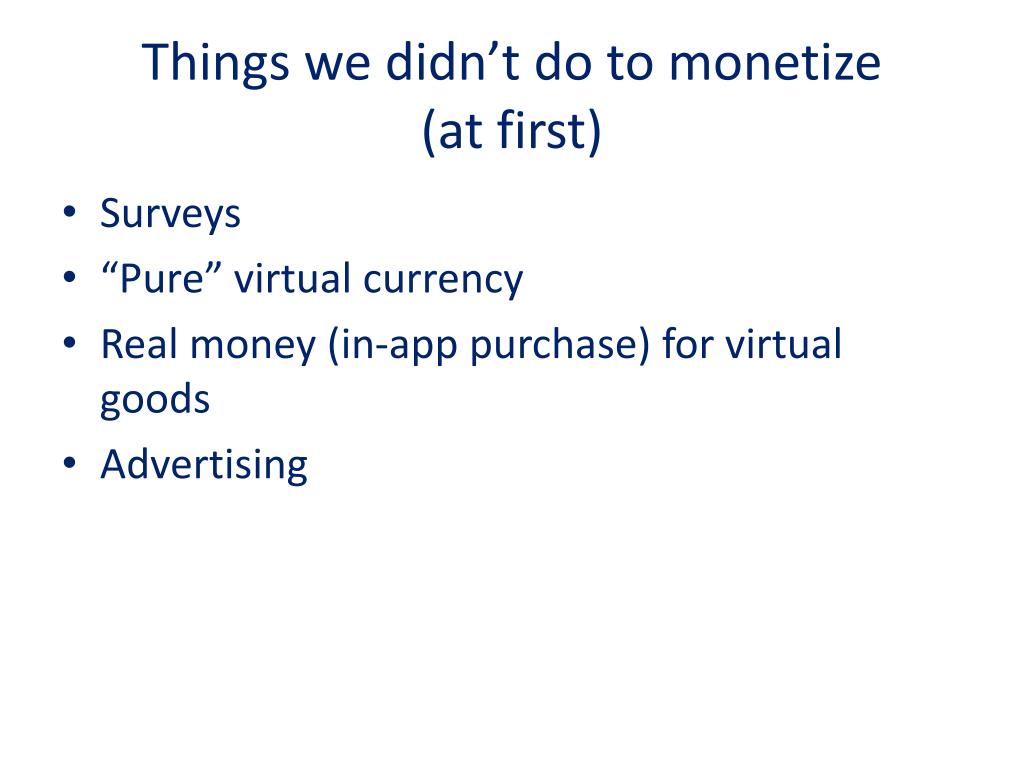 Things we didn’t do to monetize (at first)

• Surveys
• “Pure” virtual currency
• Real money (in-app purchase) for virtual goods
• Advertising